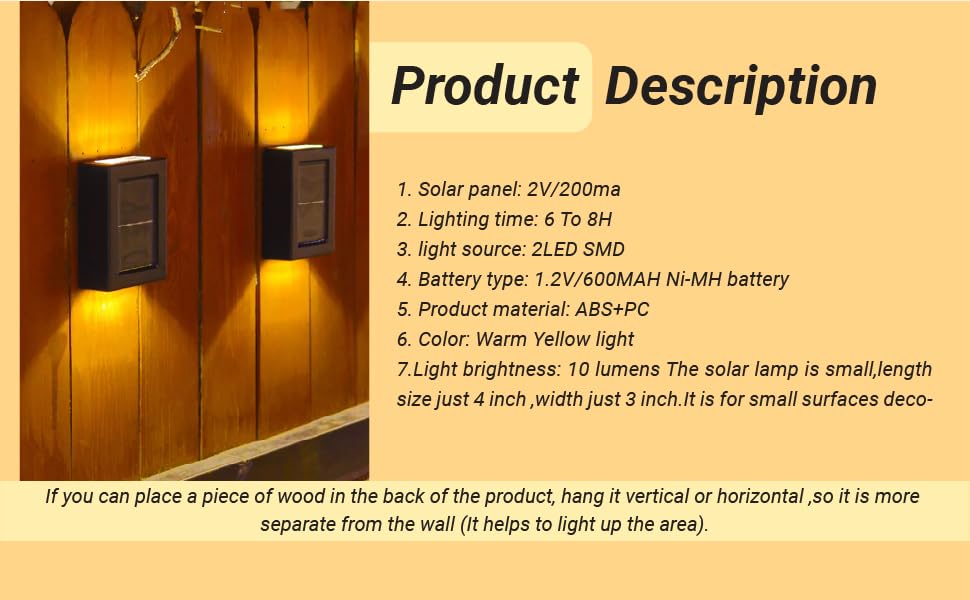 Product Description

1. Solar panel: 2V/200ma
2. Lighting time: 6 To 8H
3. light source: 2LED SMD
4. Battery type: 1.2V/600MAH Ni-MH battery
5. Product material: ABS+PC
6. Color: Warm Yellow light
7.Light brightness: 10 lumens The solar lamp is small,length size just 4 inch ,width just 3 inch.It is for small surfaces deco-

If you can place a piece of wood in the back of the product, hang it vertical or horizontal ,so it is more separate from the wall (It helps to light up the area).